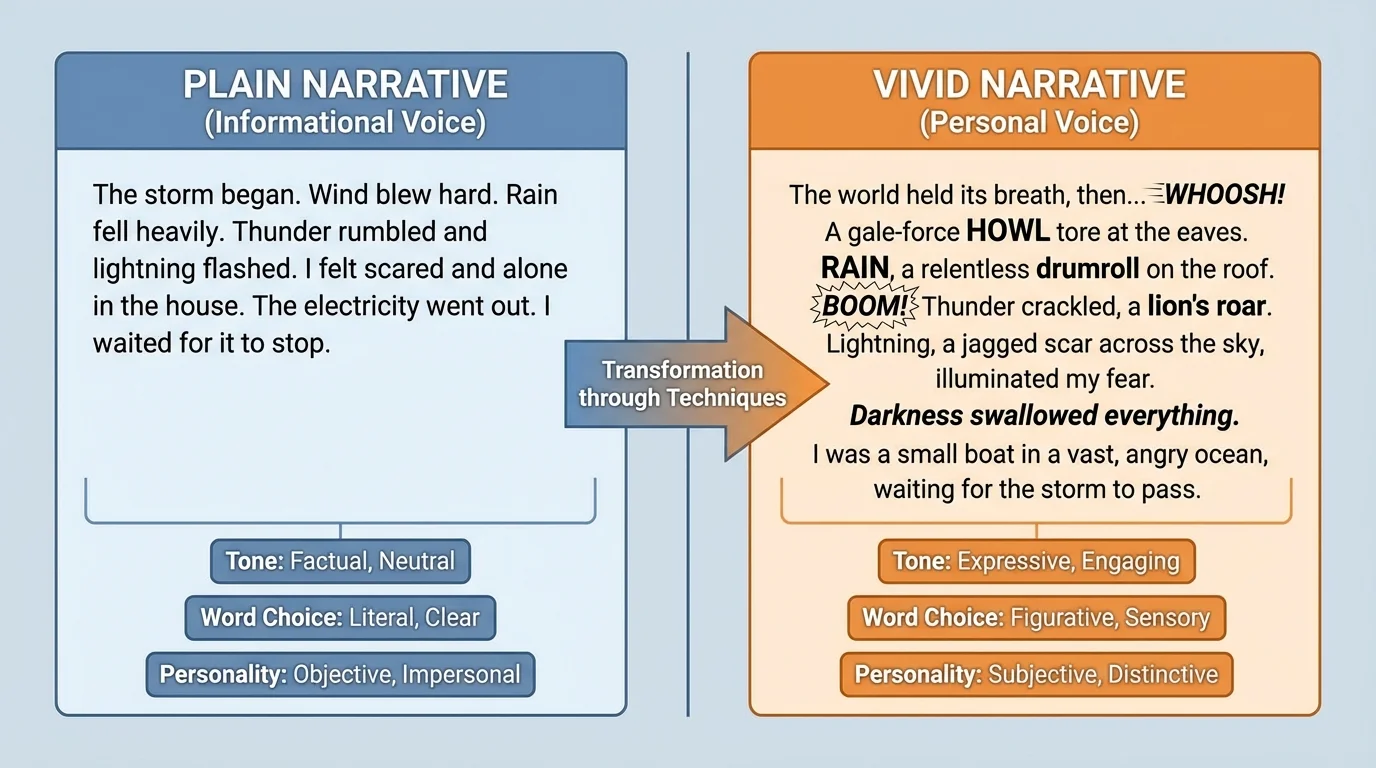 PLAIN NARRATIVE
(Informational Voice)

The storm began. Wind blew hard. Rain fell heavily. Thunder rumbled and lightning flashed. I felt scared and alone in the house. The electricity went out. I waited for it to stop.

Tone: Factual, Neutral

Word Choice: Literal, Clear

Personality: Objective, Impersonal

Transformation through Techniques

VIVID NARRATIVE
(Personal Voice)

The world held its breath, then... WHOOSH!
A gale-force HOWL tore at the eaves.
RAIN, a relentless drumroll on the roof.
BOOM! Thunder crackled, a lion's roar.
Lightning, a jagged scar across the sky, illuminated my fear.
Darkness swallowed everything.
I was a small boat in a vast, angry ocean, waiting for the storm to pass.

Tone: Expressive, Engaging

Word Choice: Figurative, Sensory

Personality: Subjective, Distinctive